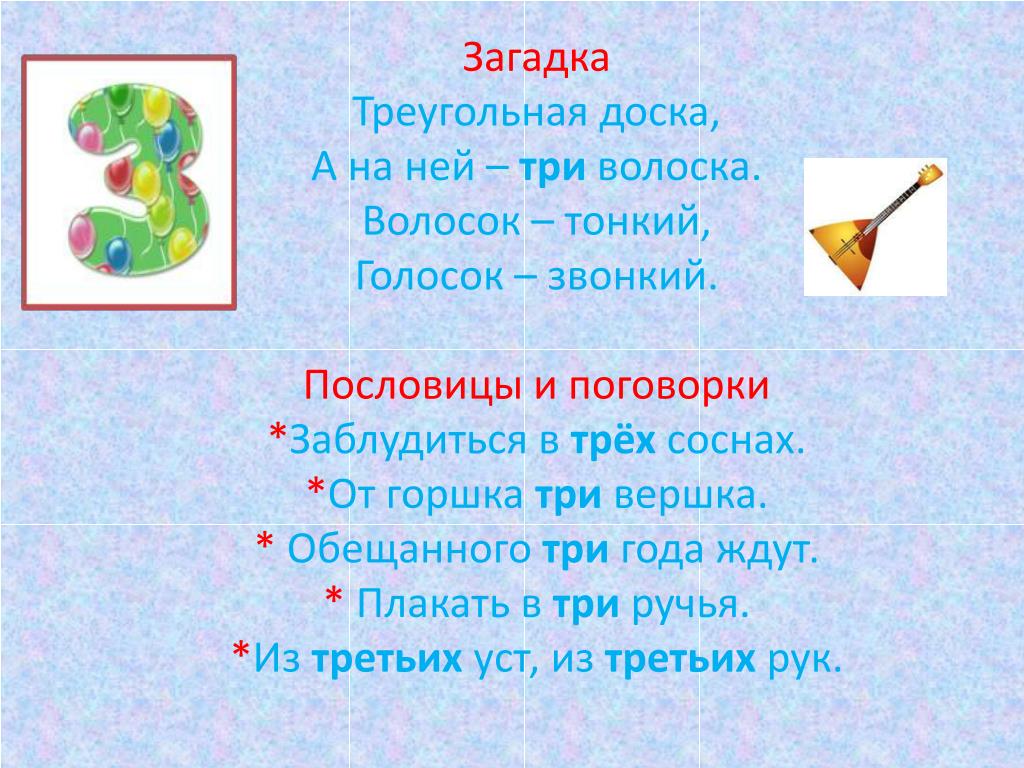 3

Загадка
Треугольная доска,
А на ней – три волоска.
Волосок – тонкий,
Голосок – звонкий.

Пословицы и поговорки
*Заблудиться в трёх соснах.
*От горшка три вершка.
* Обещанного три года ждут.
* Плакать в три ручья.
*Из третьих уст, из третьих рук.